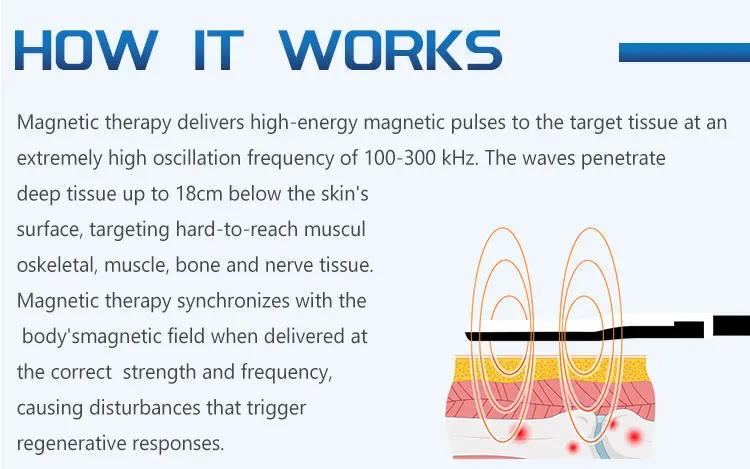 HOW IT WORKS

Magnetic therapy delivers high-energy magnetic pulses to the target tissue at an extremely high oscillation frequency of 100-300 kHz. The waves penetrate deep tissue up to 18cm below the skin's surface, targeting hard-to-reach muscul oskeletal, muscle, bone and nerve tissue. Magnetic therapy synchronizes with the body'smagnetic field when delivered at the correct strength and frequency, causing disturbances that trigger regenerative responses.